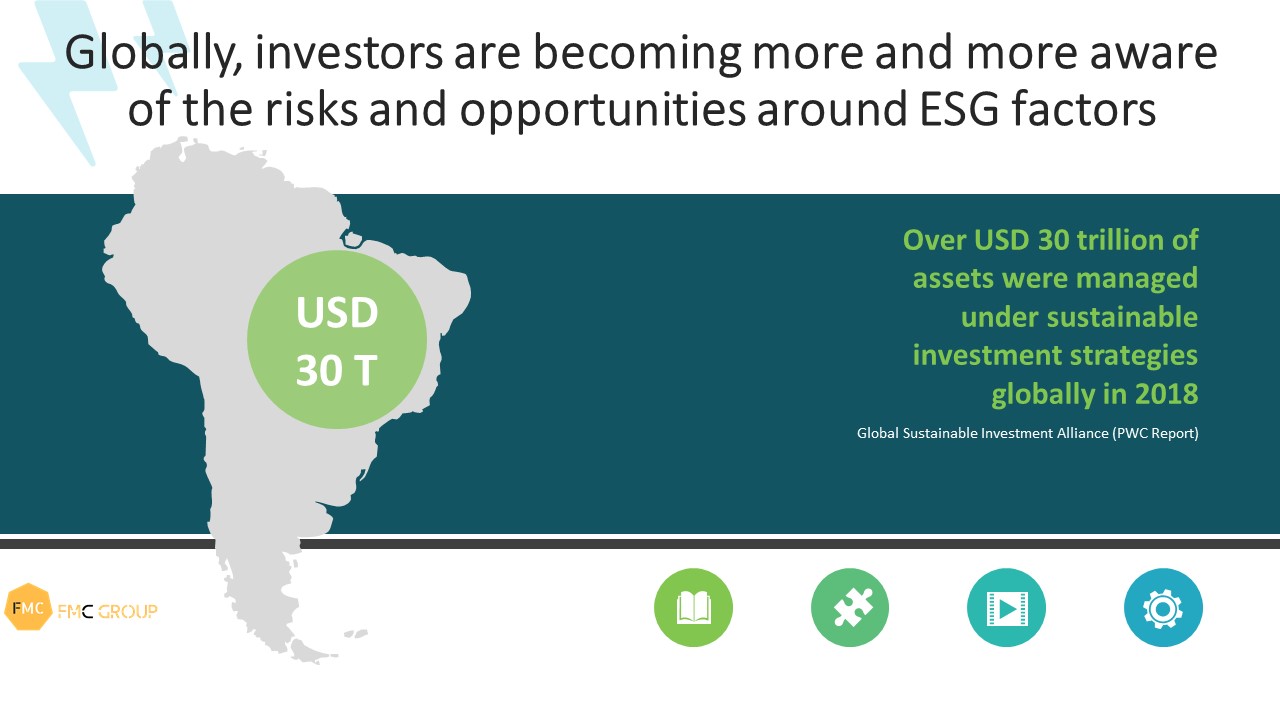 Globally, investors are becoming more and more aware of the risks and opportunities around ESG factors

USD 30 T

Over USD 30 trillion of assets were managed under sustainable investment strategies globally in 2018

Global Sustainable Investment Alliance (PWC Report)

FMC FMC GROUP